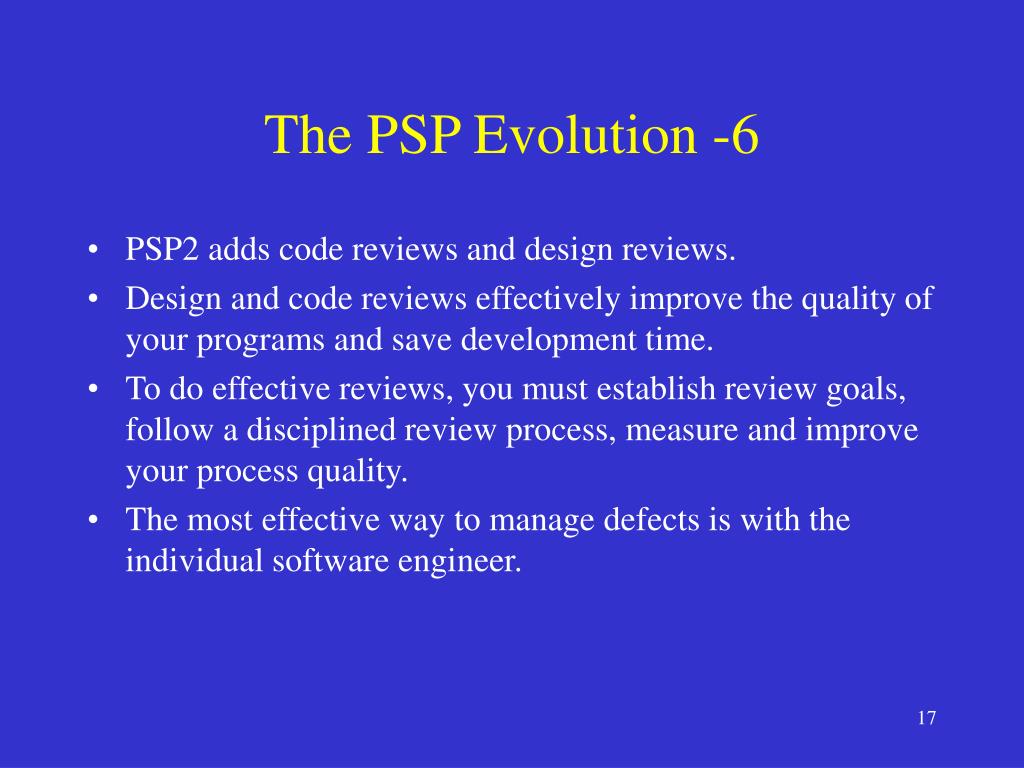 The PSP Evolution -6

• PSP2 adds code reviews and design reviews.
• Design and code reviews effectively improve the quality of your programs and save development time.
• To do effective reviews, you must establish review goals, follow a disciplined review process, measure and improve your process quality.
• The most effective way to manage defects is with the individual software engineer.

17